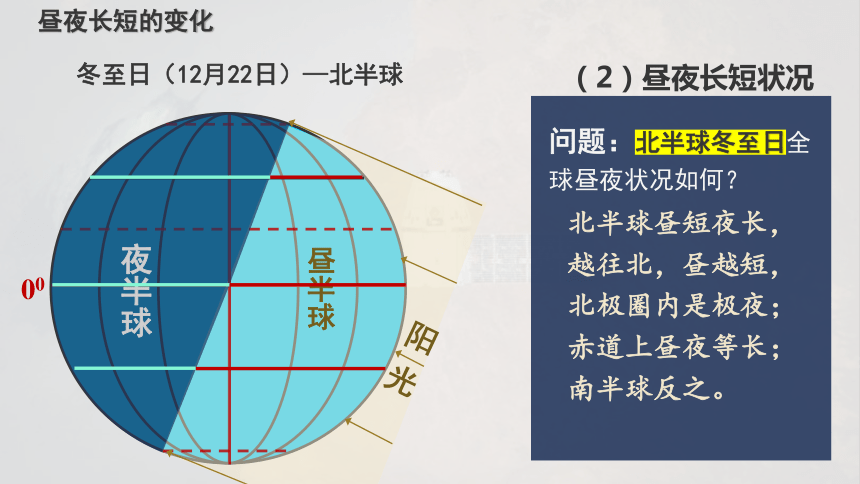 昼夜长短的变化

冬至日（12月22日）—北半球

$0^0$

夜半球

昼半球

阳光

（2）昼夜长短状况

问题：北半球冬至日全球昼夜状况如何？

北半球昼短夜长，
越往北，昼越短，
北极圈内是极夜；
赤道上昼夜等长；
南半球反之。